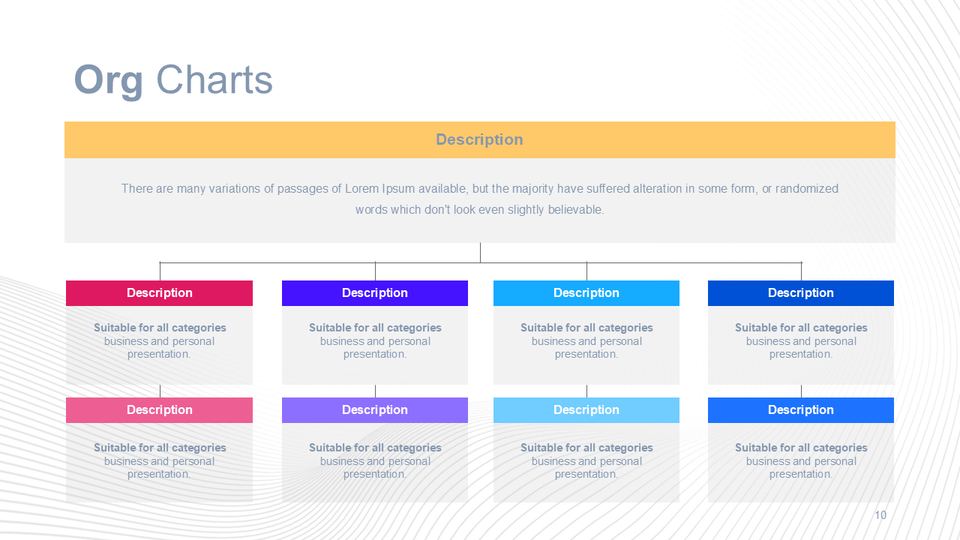 Org Charts

Description

There are many variations of passages of Lorem Ipsum available, but the majority have suffered alteration in some form, or randomized words which don't look even slightly believable.

Description

Suitable for all categories business and personal presentation.

Description

Suitable for all categories business and personal presentation.

Description

Suitable for all categories business and personal presentation.

Description

Suitable for all categories business and personal presentation.

Description

Suitable for all categories business and personal presentation.

Description

Suitable for all categories business and personal presentation.

Description

Suitable for all categories business and personal presentation.

Description

Suitable for all categories business and personal presentation.

10